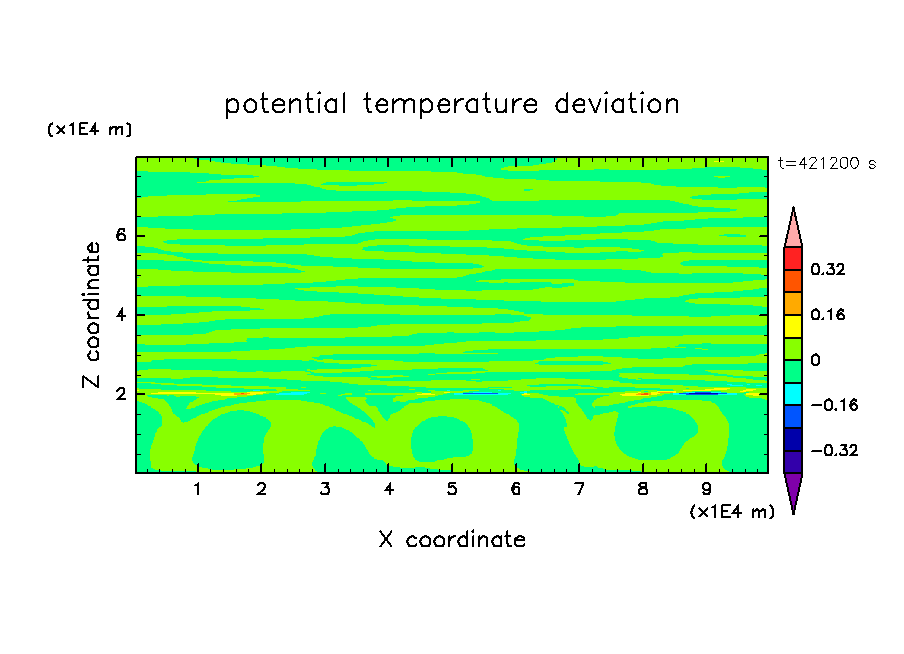 potential temperature deviation

(x1E4 m)

t=421200 s

Z coordinate

6
4
2

0.32
0.16
0
−0.16
−0.32

1 2 3 4 5 6 7 8 9

(x1E4 m)

X coordinate